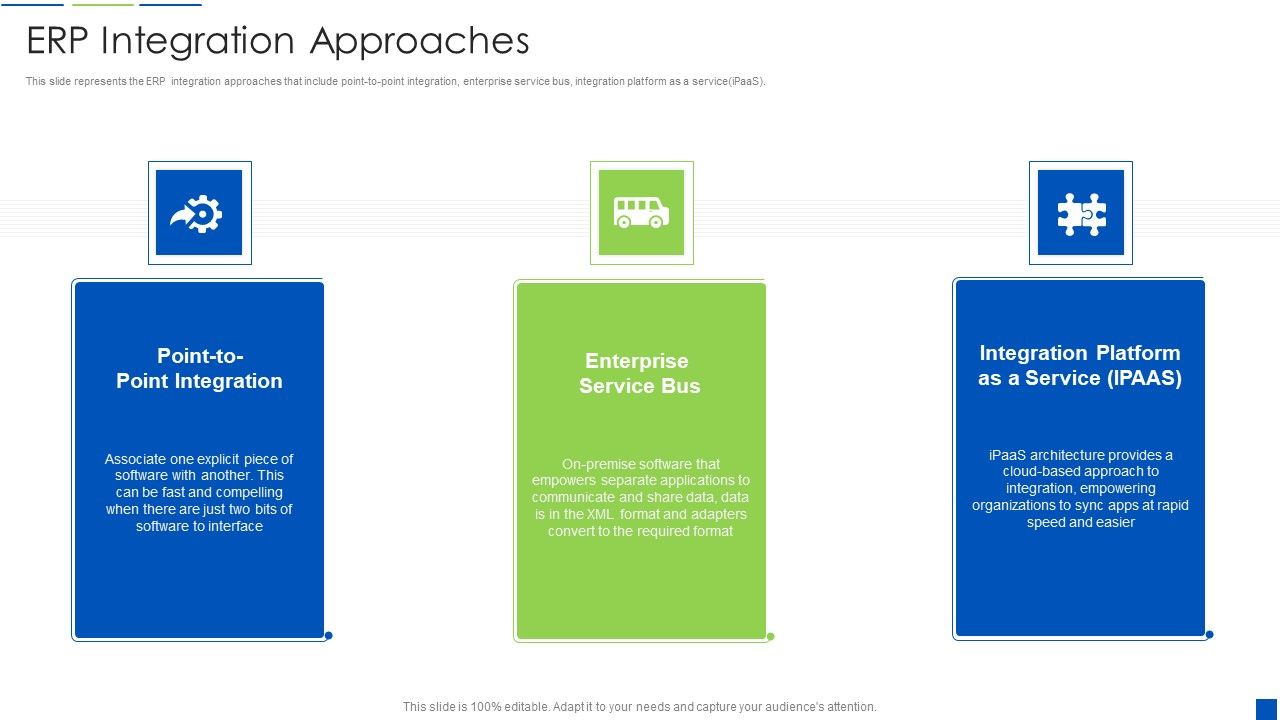 ERP Integration Approaches

This slide represents the ERP integration approaches that include point-to-point integration, enterprise service bus, integration platform as a service(iPaaS).

Point-to-Point Integration

Associate one explicit piece of software with another. This can be fast and compelling when there are just two bits of software to interface

Enterprise Service Bus

On-premise software that empowers separate applications to communicate and share data, data is in the XML format and adapters convert to the required format

Integration Platform as a Service (IPAAS)

iPaaS architecture provides a cloud-based approach to integration, empowering organizations to sync apps at rapid speed and easier

This slide is 100% editable. Adapt it to your needs and capture your audience's attention.